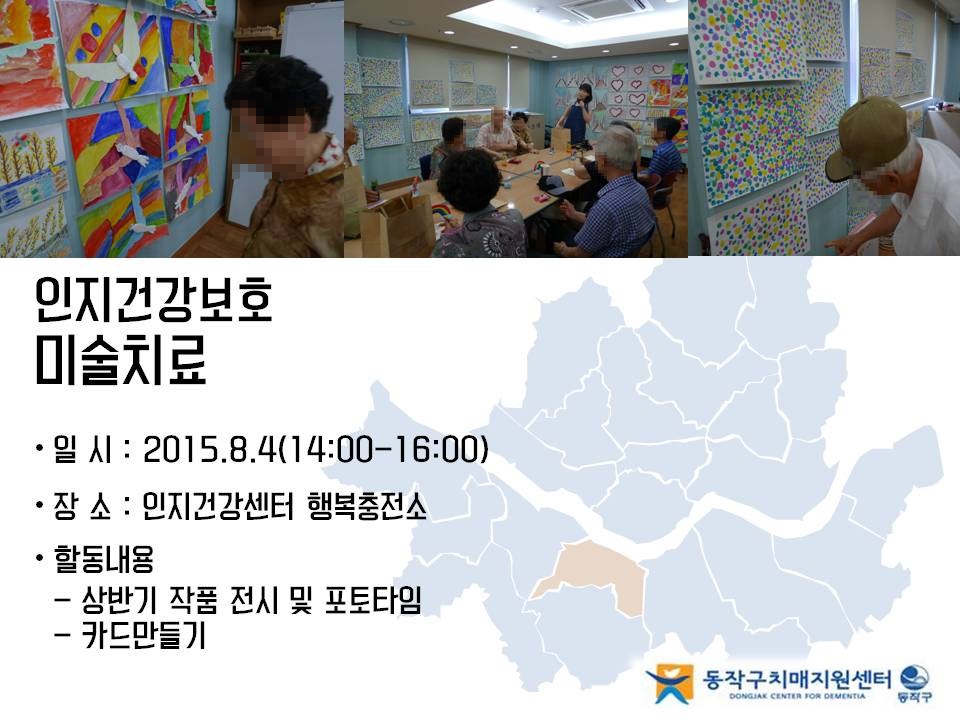 인지건강보호
미술치료

• 일 시 : 2015.8.4(14:00-16:00)

• 장 소 : 인지건강센터 행복충전소

• 활동내용
- 상반기 작품 전시 및 포토타임
- 카드만들기

동작구치매지원센터
DONGJAK CENTER FOR DEMENTIA
동작구